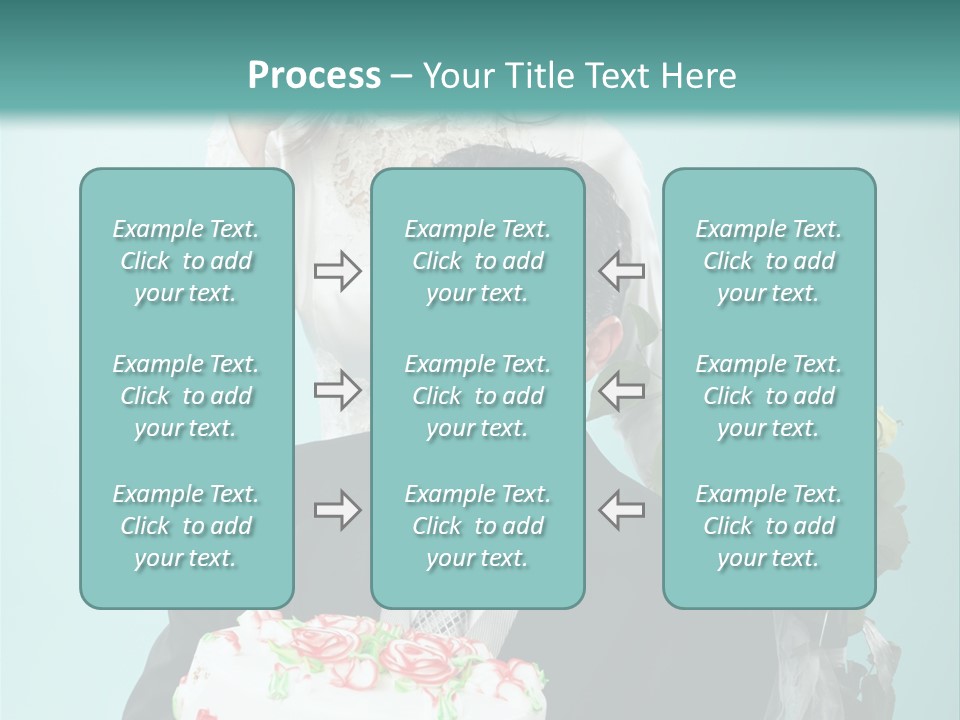 Process – Your Title Text Here

Example Text. Click to add your text.

Example Text. Click to add your text.

Example Text. Click to add your text.

Example Text. Click to add your text.

Example Text. Click to add your text.

Example Text. Click to add your text.

Example Text. Click to add your text.

Example Text. Click to add your text.

Example Text. Click to add your text.